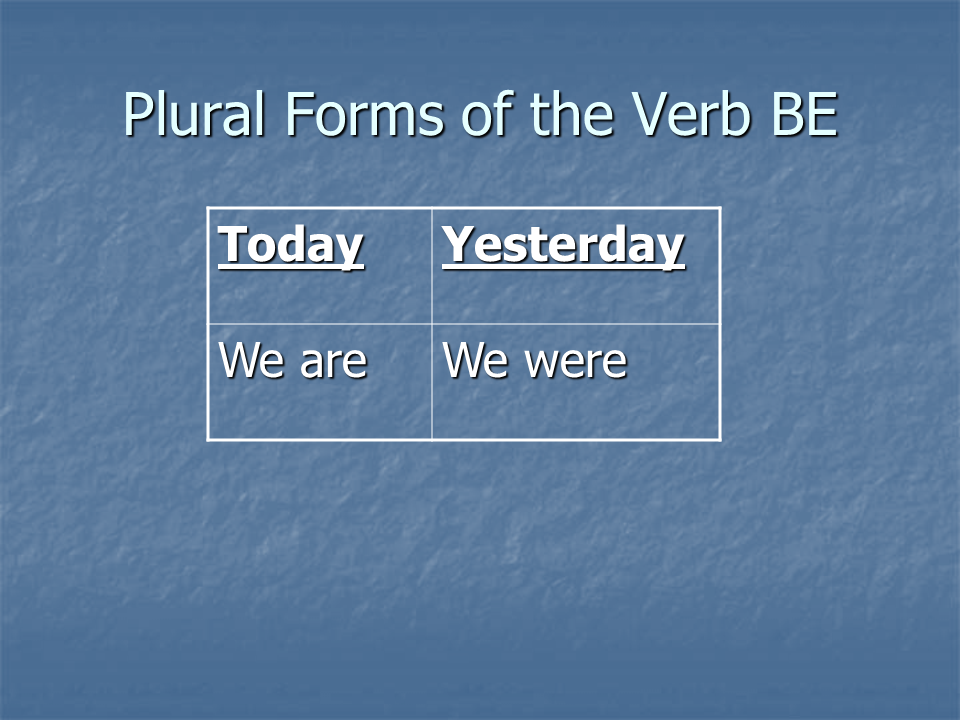 Plural Forms of the Verb BE

| Today | Yesterday |
|---|---|
| We are | We were |